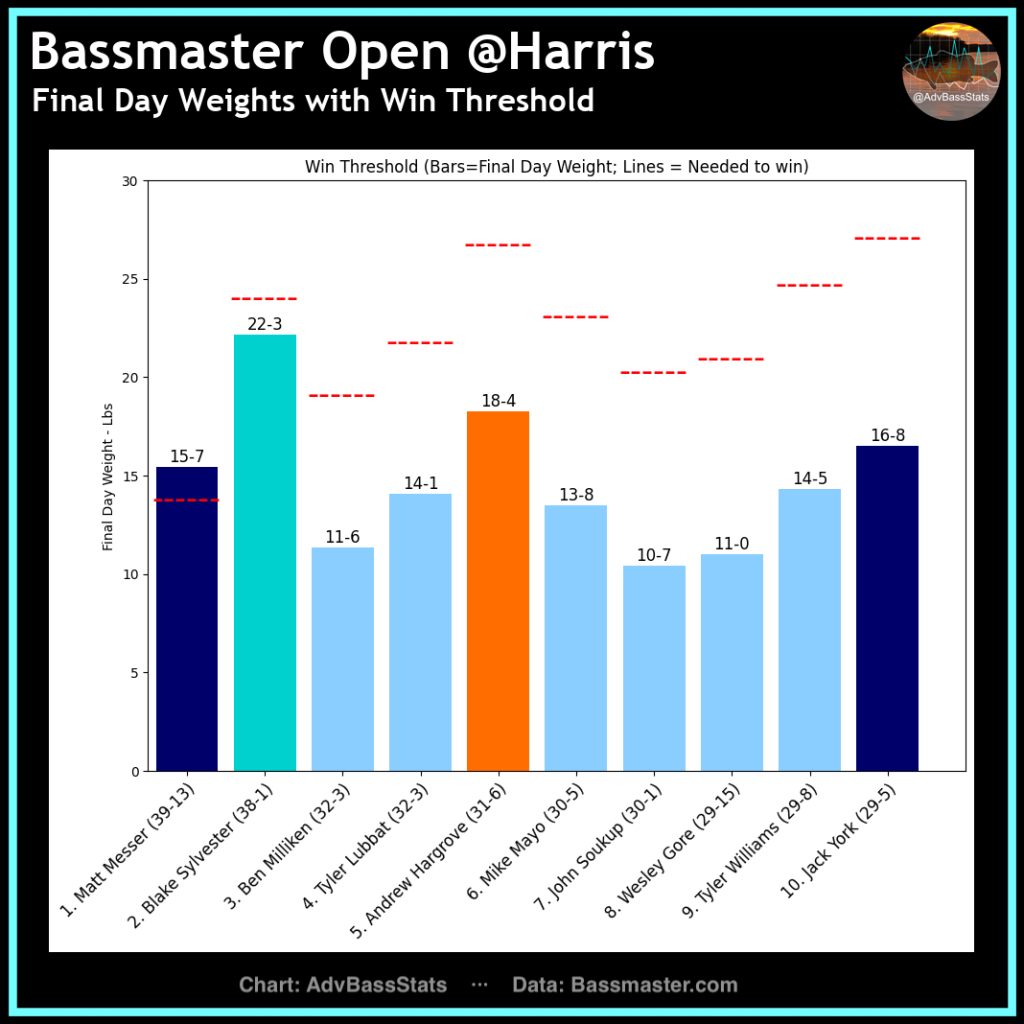 Bassmaster Open @Harris
Final Day Weights with Win Threshold

@AdvBassStats

Win Threshold (Bars=Final Day Weight; Lines = Needed to win)

Final Day Weight - Lbs

30
25
20
15
10
5
0

15-7
22-3
11-6
14-1
18-4
13-8
10-7
11-0
14-5
16-8

1. Matt Messer (39-13)
2. Blake Sylvester (38-1)
3. Ben Milliken (32-3)
4. Tyler Lubbat (32-3)
5. Andrew Hargrove (31-6)
6. Mike Mayo (30-5)
7. John Soukup (30-1)
8. Wesley Gore (29-15)
9. Tyler Williams (29-8)
10. Jack York (29-5)

Chart: AdvBassStats ··· Data: Bassmaster.com